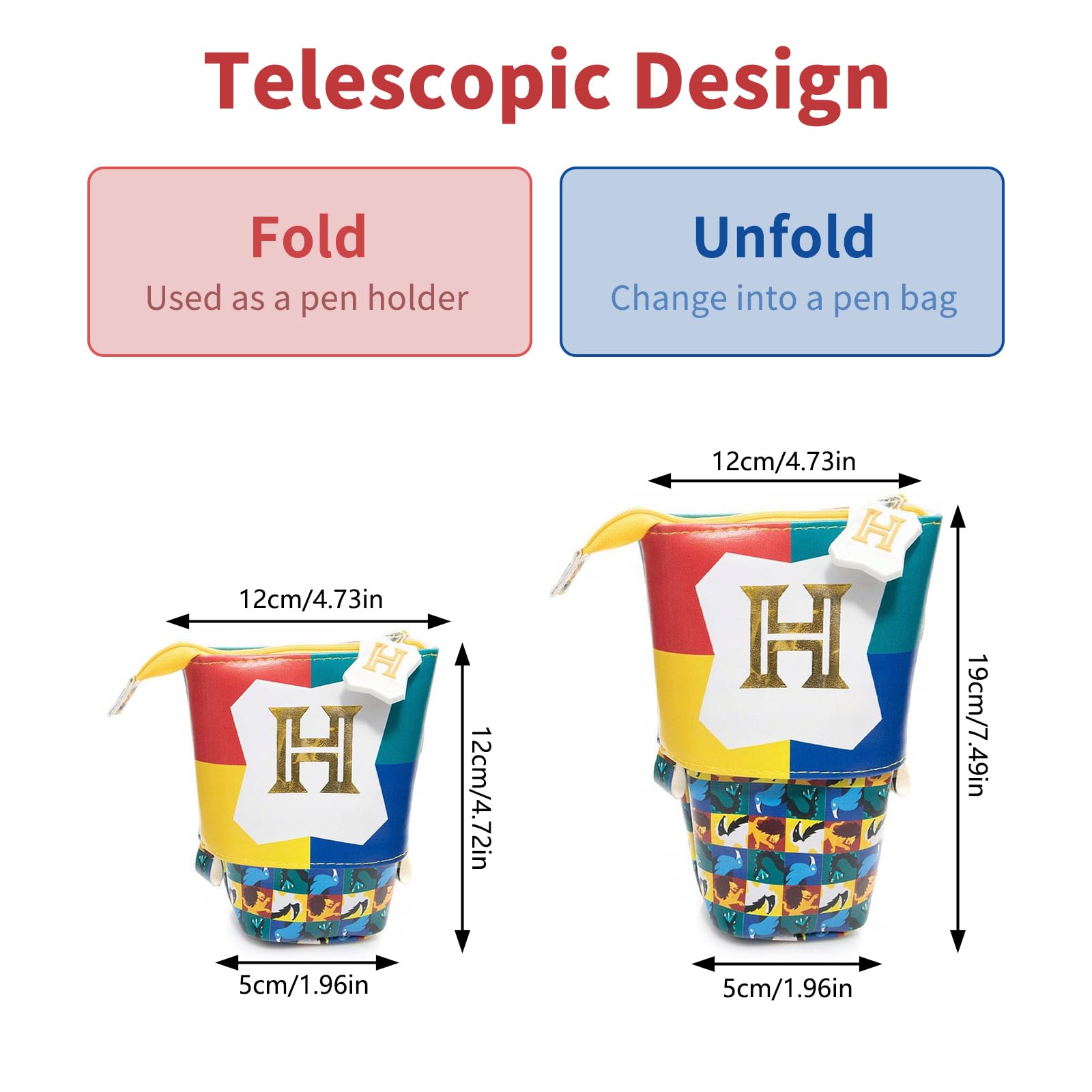 Telescopic Design

Fold
Used as a pen holder

Unfold
Change into a pen bag

12cm/4.73in

H

H

12cm/4.72in

5cm/1.96in

12cm/4.73in

H

H

19cm/7.49in

5cm/1.96in